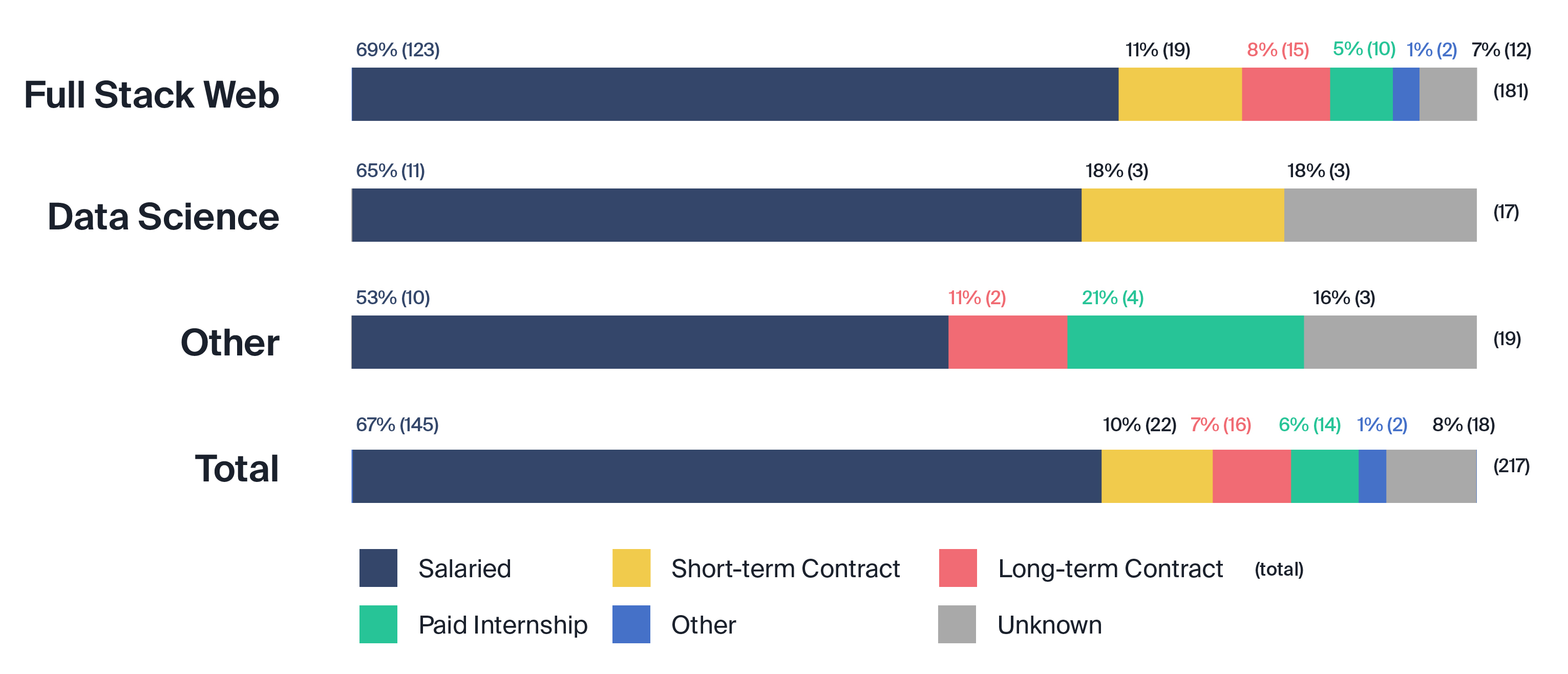 Full Stack Web
69% (123) 11% (19) 8% (15) 5% (10) 1% (2) 7% (12)
(181)

Data Science
65% (11) 18% (3) 18% (3)
(17)

Other
53% (10) 11% (2) 21% (4) 16% (3)
(19)

Total
67% (145) 10% (22) 7% (16) 6% (14) 1% (2) 8% (18)
(217)

Salaried
Short-term Contract
Long-term Contract
(total)
Paid Internship
Other
Unknown